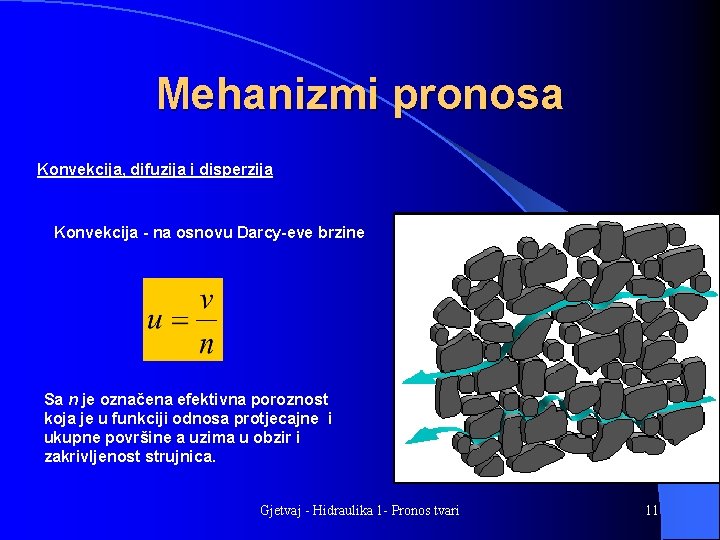 Mehanizmi pronosa

Konvekcija, difuzija i disperzija

Konvekcija - na osnovu Darcy-eve brzine

$u = \frac{v}{n}$

Sa $n$ je označena efektivna poroznost koja je u funkciji odnosa protjecajne i ukupne površine a uzima u obzir i zakrivljenost strujnica.

Gjetvaj - Hidraulika 1- Pronos tvari

11